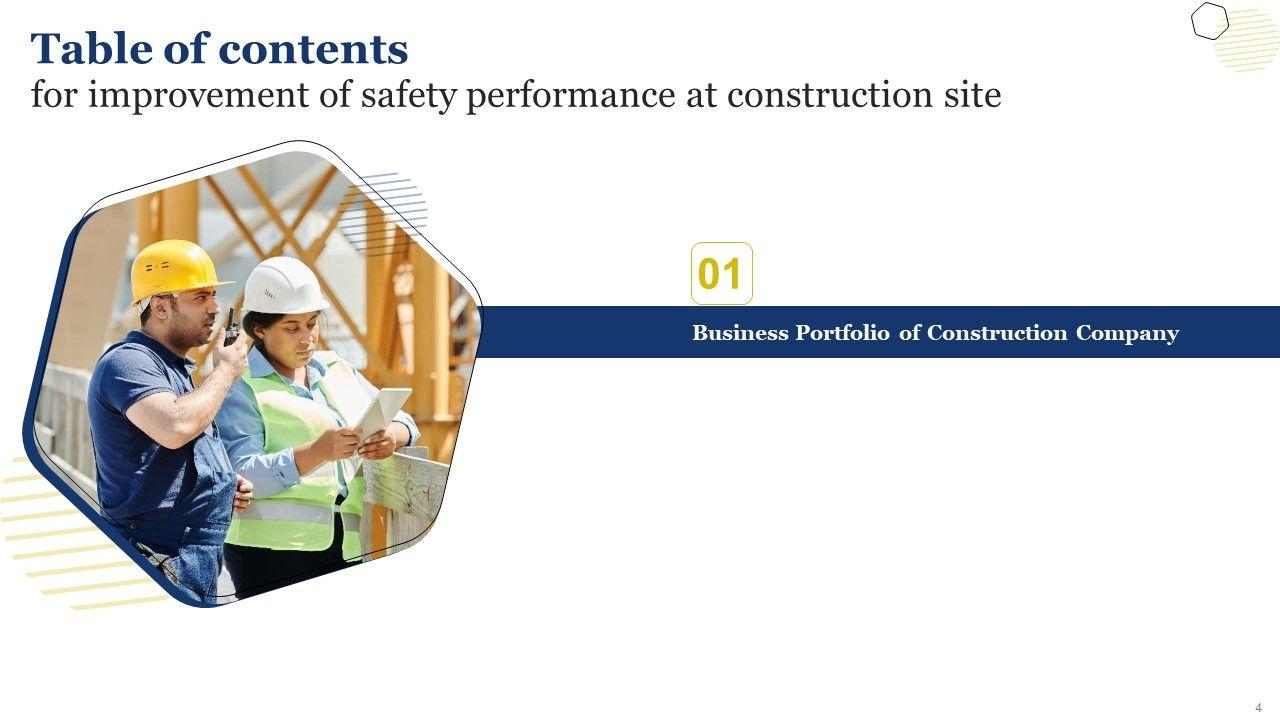 Table of contents
for improvement of safety performance at construction site

01

Business Portfolio of Construction Company

4